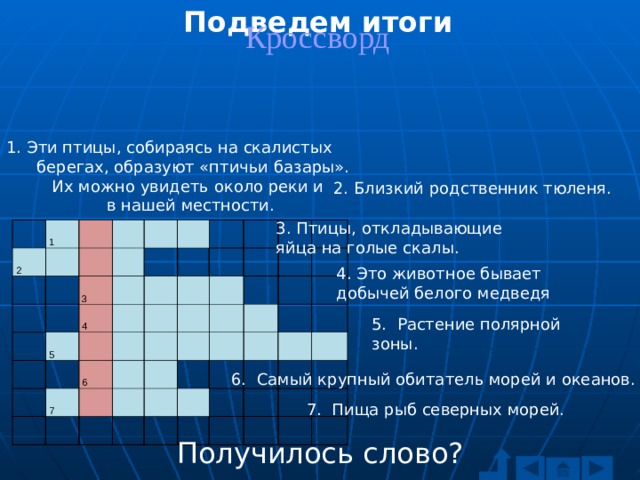 Подведем итоги
Кроссворд

1. Эти птицы, собираясь на скалистых берегах, образуют «птичьи базары». Их можно увидеть около реки и в нашей местности.

2. Близкий родственник тюленя.

3. Птицы, откладывающие яйца на голые скалы.

4. Это животное бывает добычей белого медведя

5. Растение полярной зоны.

6. Самый крупный обитатель морей и океанов.

7. Пища рыб северных морей.

1
2
3
4
5
6
7

Получилось слово?